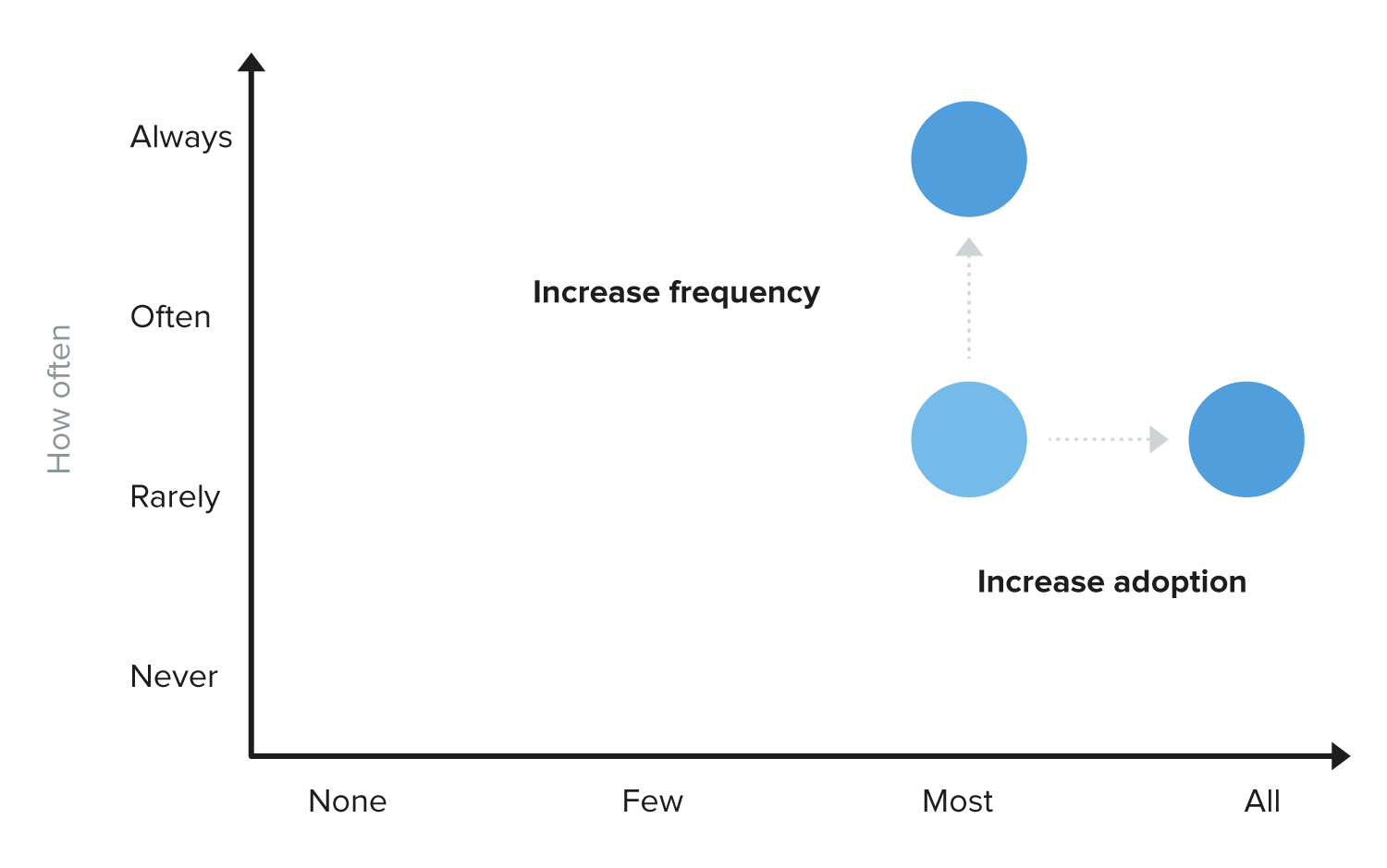 How often

Always

Often

Rarely

Never

Increase frequency

Increase adoption

None

Few

Most

All